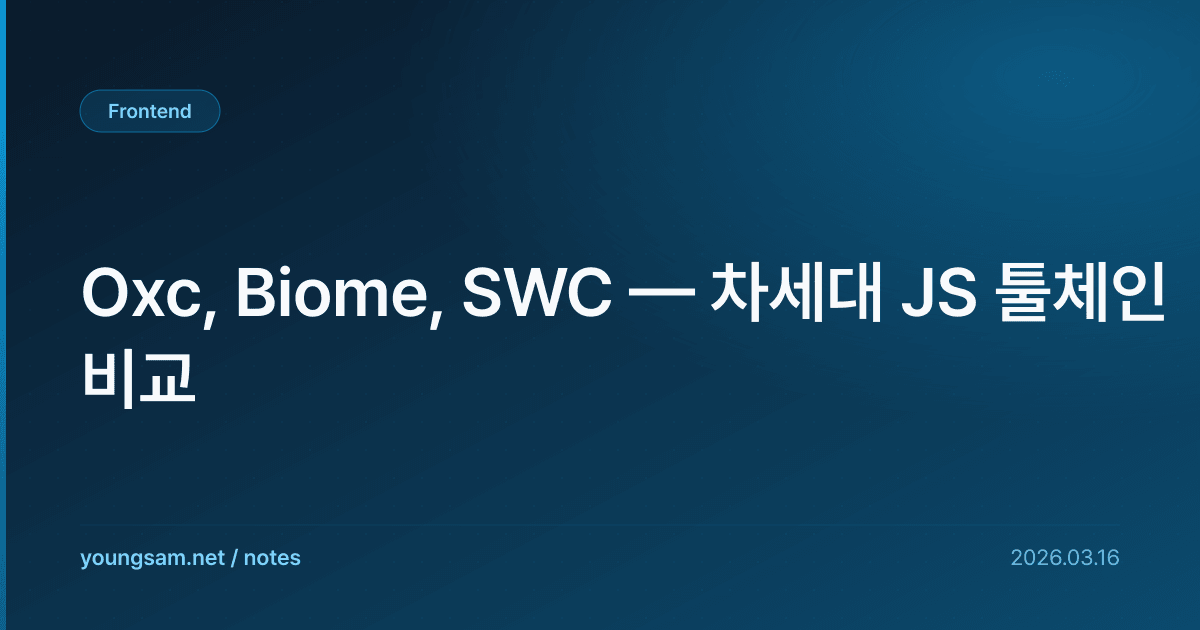 Frontend

Oxc, Biome, SWC — 차세대 JS 툴체인 비교

youngsam.net / notes

2026.03.16